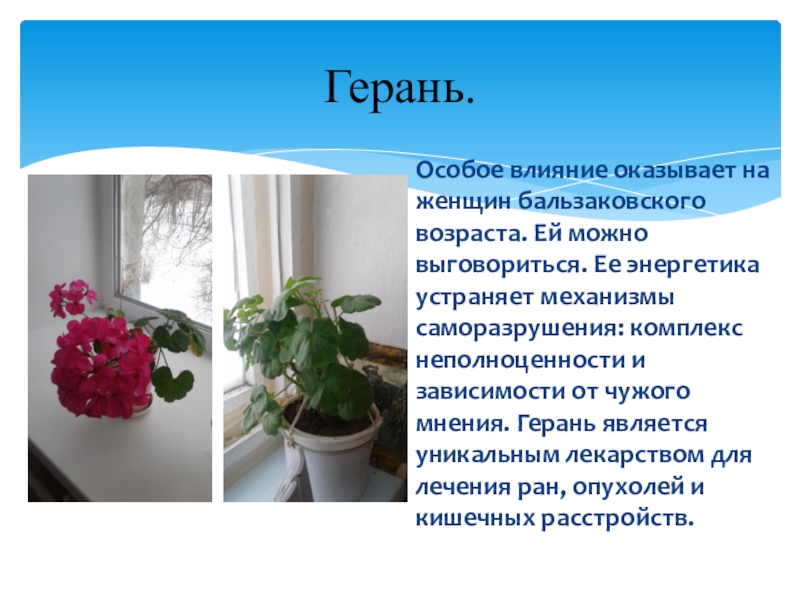 Герань.

Особое влияние оказывает на женщин бальзаковского возраста. Ей можно выговориться. Ее энергетика устраняет механизмы саморазрушения: комплекс неполноценности и зависимости от чужого мнения. Герань является уникальным лекарством для лечения ран, опухолей и кишечных расстройств.